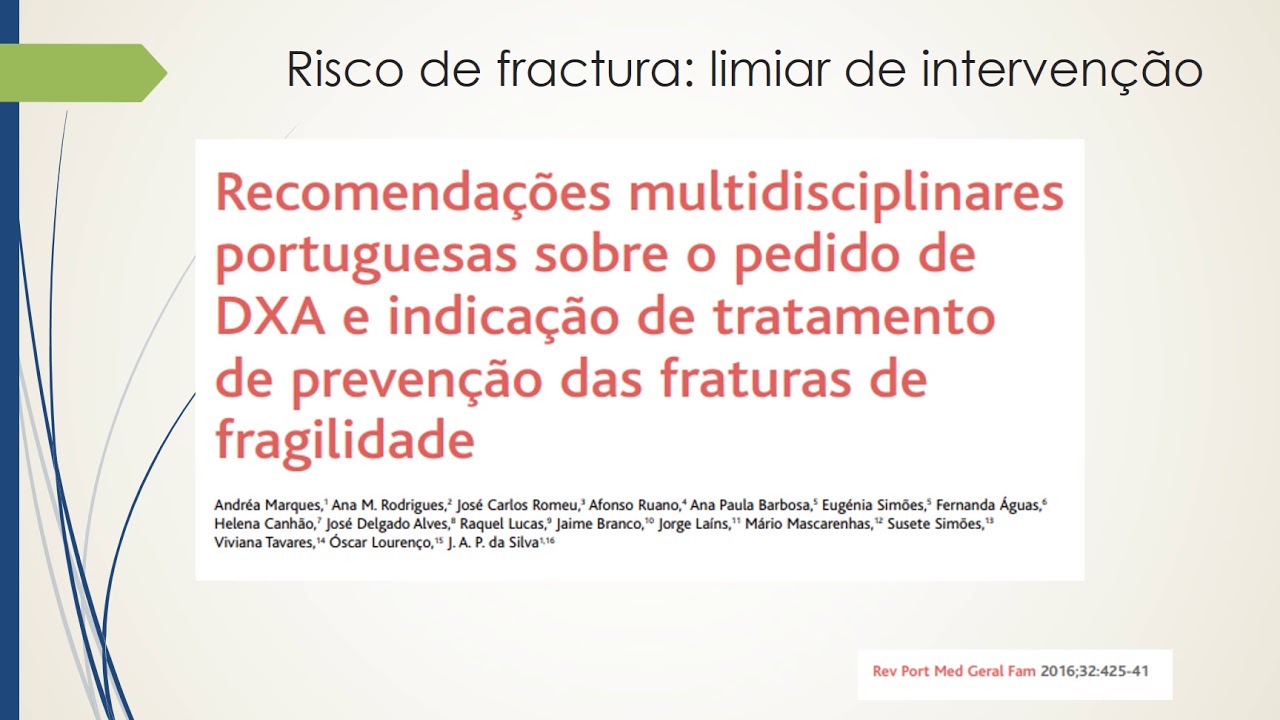 Risco de fractura: limiar de intervenção

Recomendações multidisciplinares portuguesas sobre o pedido de DXA e indicação de tratamento de prevenção das fraturas de fragilidade

Andréa Marques,$^{1}$ Ana M. Rodrigues,$^{2}$ José Carlos Romeu,$^{3}$ Afonso Ruano,$^{4}$ Ana Paula Barbosa,$^{5}$ Eugénia Simões,$^{5}$ Fernanda Águas,$^{6}$ Helena Canhão,$^{7}$ José Delgado Alves,$^{8}$ Raquel Lucas,$^{9}$ Jaime Branco,$^{10}$ Jorge Laíns,$^{11}$ Mário Mascarenhas,$^{12}$ Susete Simões,$^{13}$ Viviana Tavares,$^{14}$ Óscar Lourenço,$^{15}$ J. A. P. da Silva$^{1,16}$

Rev Port Med Geral Fam 2016;32:425-41